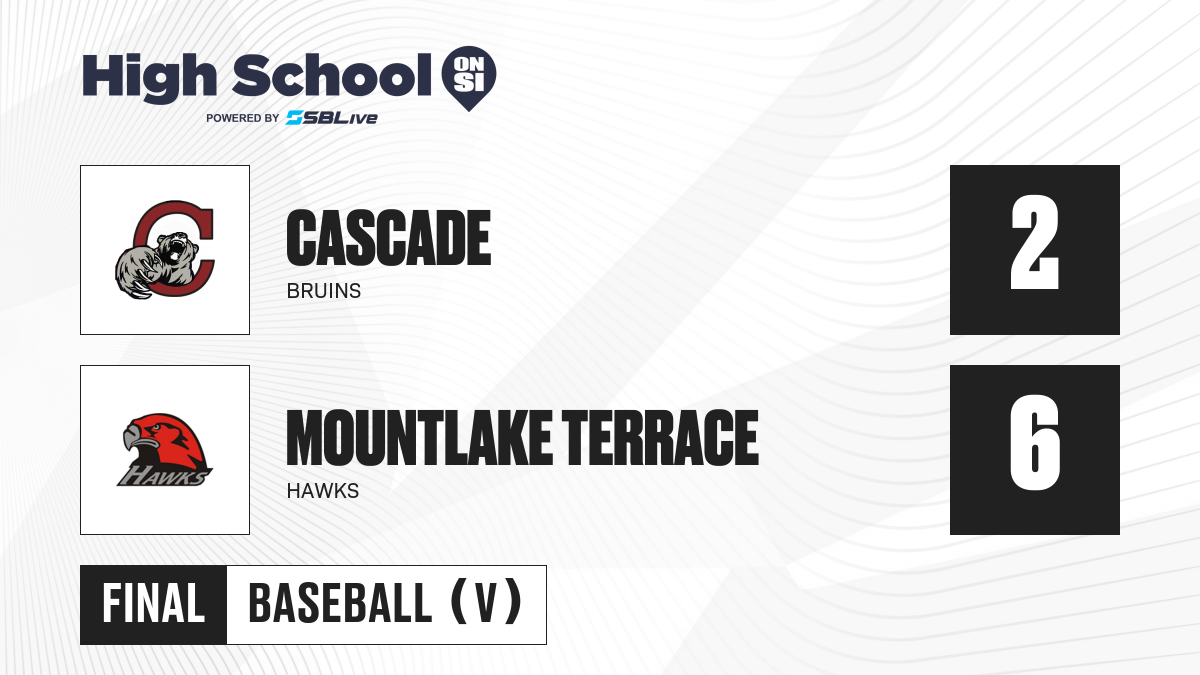 High School ON SI
POWERED BY SBLive

C

CASCADE
BRUINS

2

HAWKS

MOUNTLAKE TERRACE
HAWKS

6

FINAL BASEBALL (V)